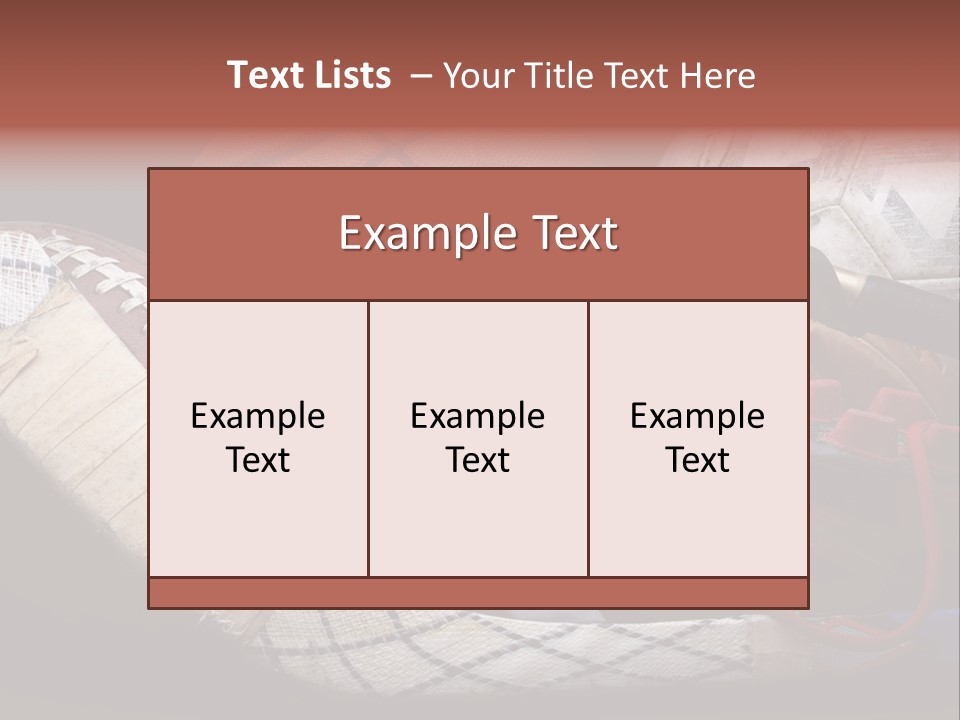 Text Lists – Your Title Text Here

Example Text

Example Text

Example Text

Example Text